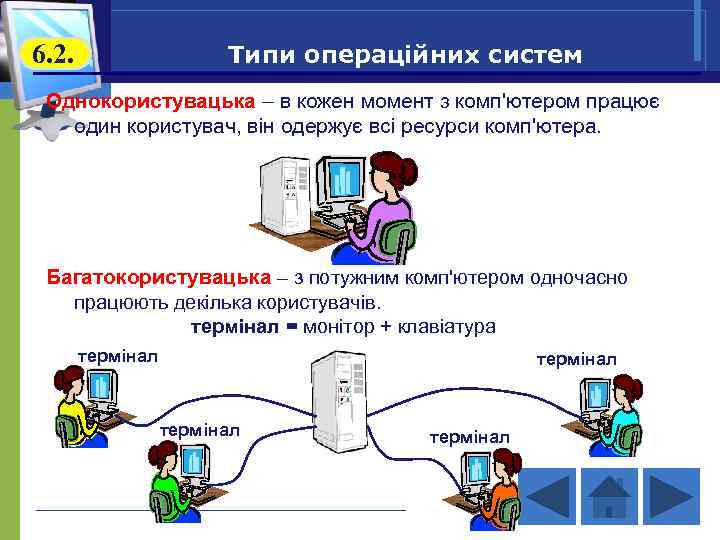 6.2.

Типи операційних систем

Однокористувацька – в кожен момент з комп'ютером працює один користувач, він одержує всі ресурси комп'ютера.

Багатокористувацька – з потужним комп'ютером одночасно працюють декілька користувачів.

термінал = монітор + клавіатура

термінал

термінал

термінал

термінал